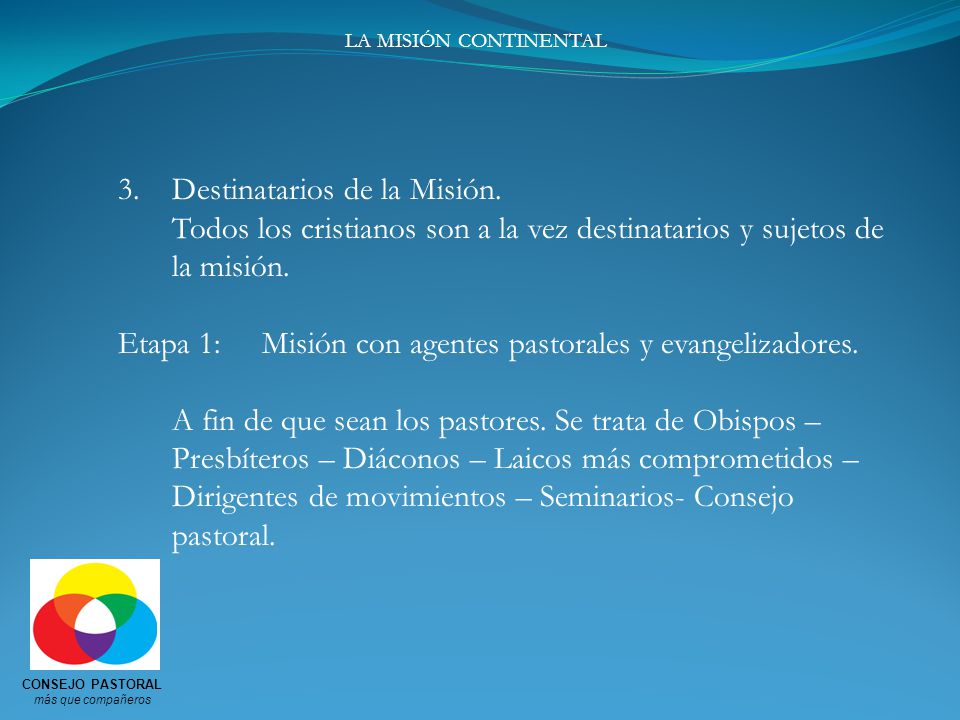 LA MISIÓN CONTINENTAL

3. Destinatarios de la Misión.
Todos los cristianos son a la vez destinatarios y sujetos de la misión.

Etapa 1: Misión con agentes pastorales y evangelizadores.

A fin de que sean los pastores. Se trata de Obispos – Presbíteros – Diáconos – Laicos más comprometidos – Dirigentes de movimientos – Seminarios- Consejo pastoral.

CONSEJO PASTORAL
más que compañeros